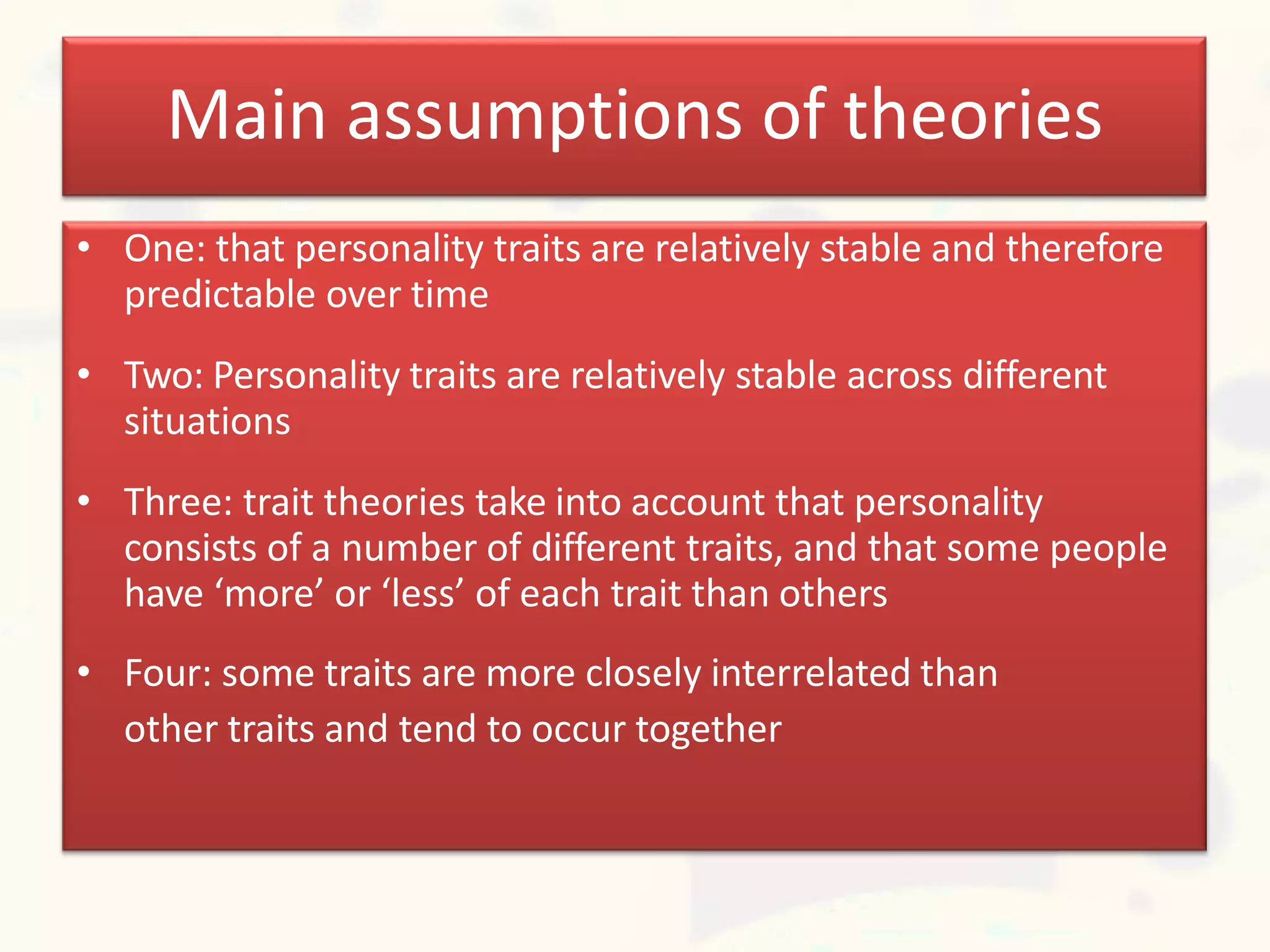 Main assumptions of theories

• One: that personality traits are relatively stable and therefore predictable over time

• Two: Personality traits are relatively stable across different situations

• Three: trait theories take into account that personality consists of a number of different traits, and that some people have ‘more’ or ‘less’ of each trait than others

• Four: some traits are more closely interrelated than other traits and tend to occur together